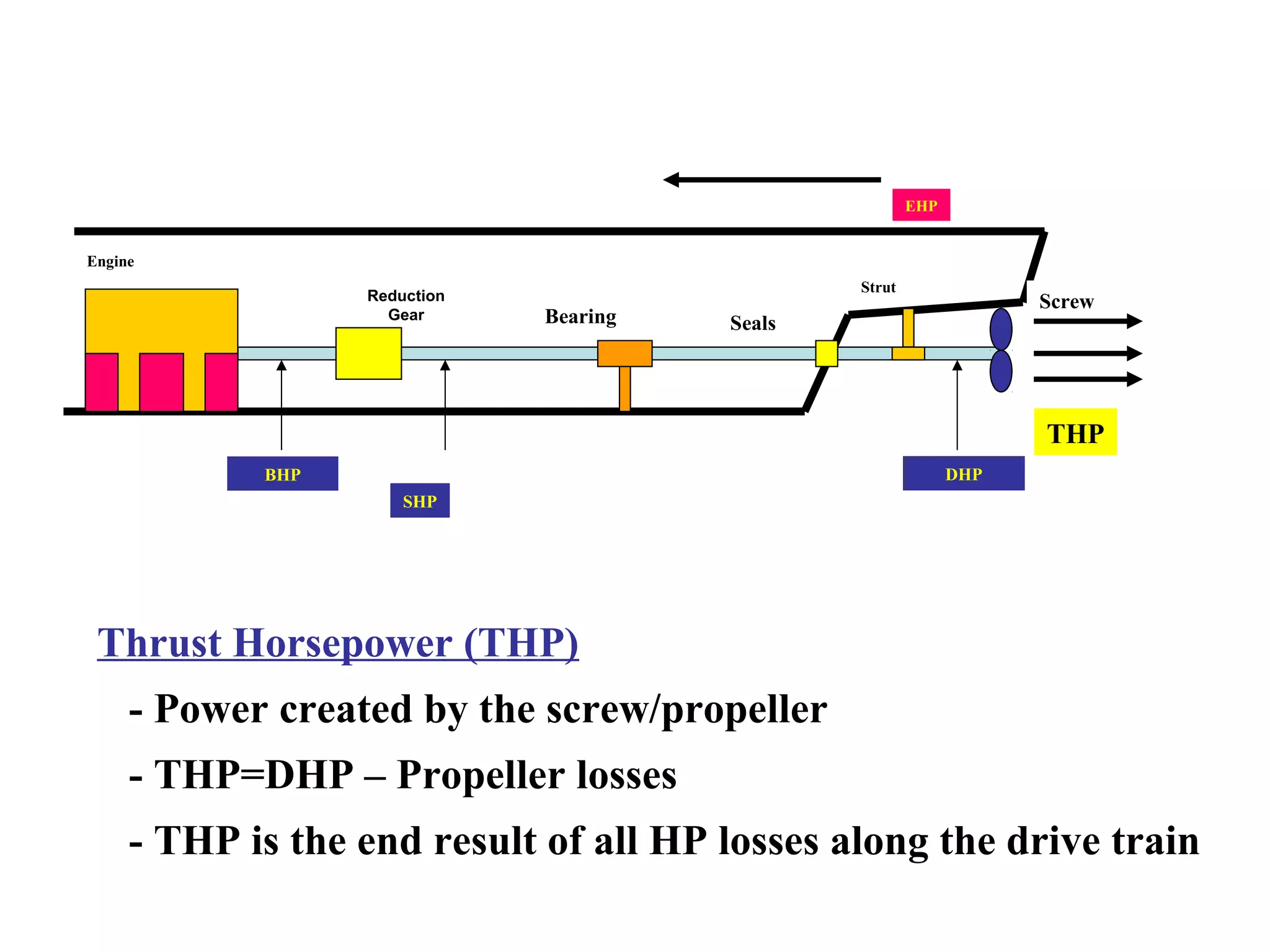 EHP

Engine

Reduction Gear

Bearing

Seals

Strut

Screw

THP

BHP

SHP

DHP

Thrust Horsepower (THP)

- Power created by the screw/propeller

- THP=DHP – Propeller losses

- THP is the end result of all HP losses along the drive train